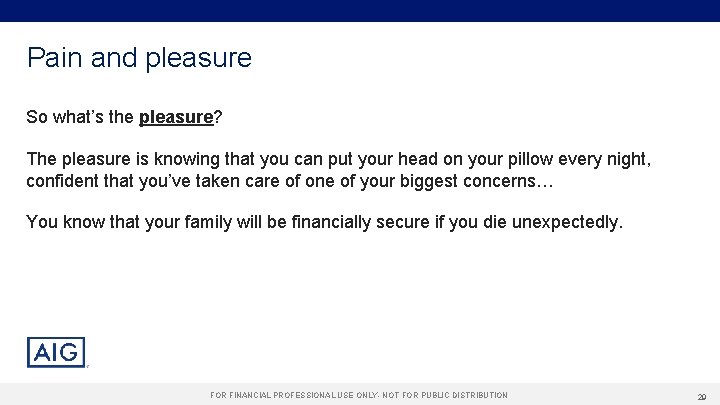 Pain and pleasure

So what's the pleasure?

The pleasure is knowing that you can put your head on your pillow every night, confident that you've taken care of one of your biggest concerns…

You know that your family will be financially secure if you die unexpectedly.

AIG

FOR FINANCIAL PROFESSIONAL USE ONLY- NOT FOR PUBLIC DISTRIBUTION

29